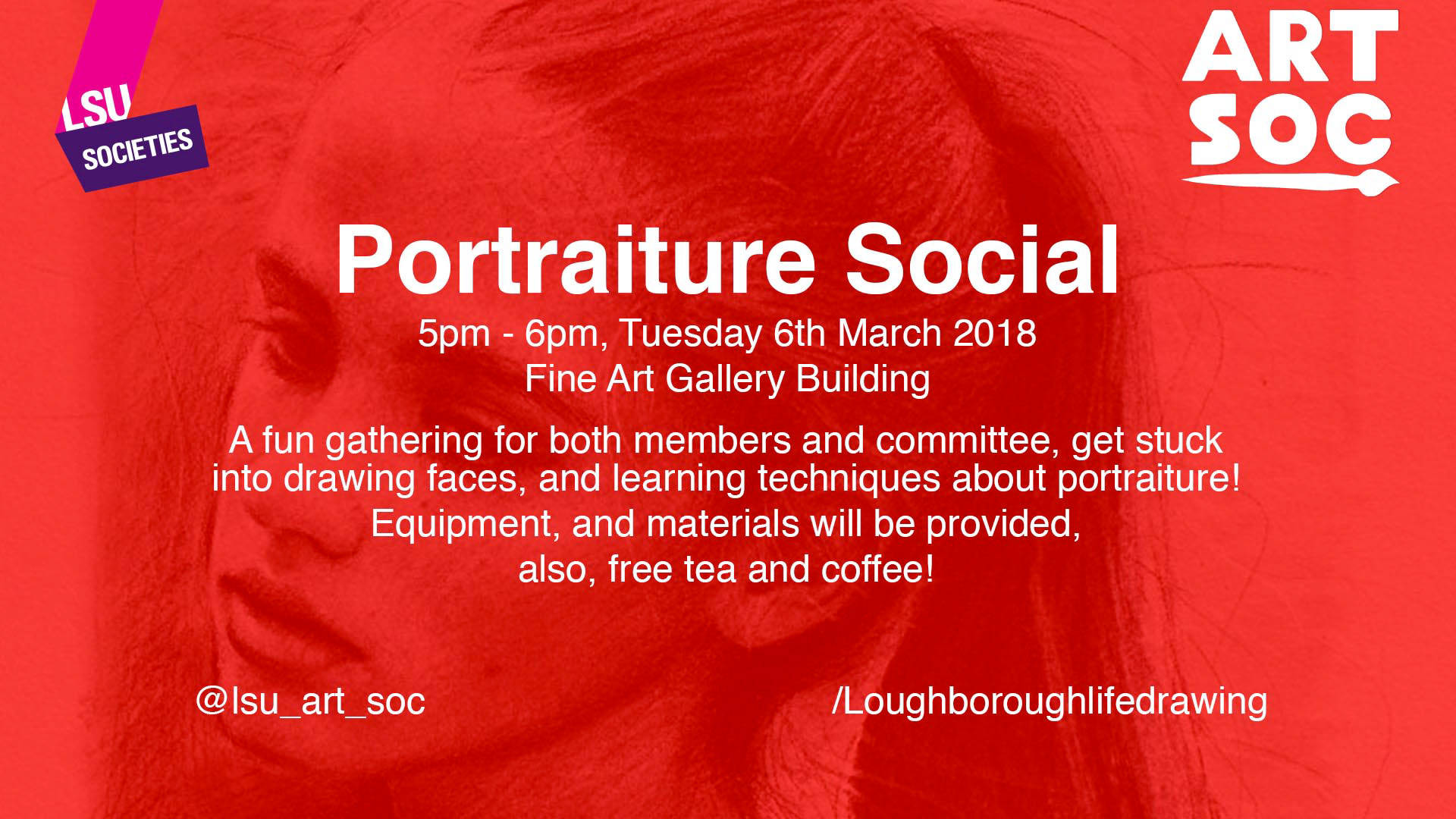 LSU
SOCIETIES

ART
SOC

Portraiture Social

5pm - 6pm, Tuesday 6th March 2018
Fine Art Gallery Building

A fun gathering for both members and committee, get stuck into drawing faces, and learning techniques about portraiture!
Equipment, and materials will be provided,
also, free tea and coffee!

@lsu_art_soc

/Loughboroughlifedrawing